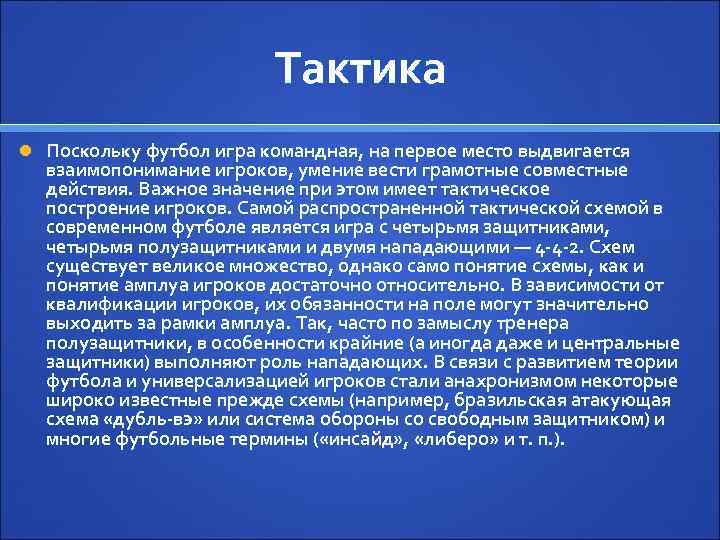 Тактика

Поскольку футбол игра командная, на первое место выдвигается взаимопонимание игроков, умение вести грамотные совместные действия. Важное значение при этом имеет тактическое построение игроков. Самой распространенной тактической схемой в современном футболе является игра с четырьмя защитниками, четырьмя полузащитниками и двумя нападающими — 4-4-2. Схем существует великое множество, однако само понятие схемы, как и понятие амплуа игроков достаточно относительно. В зависимости от квалификации игроков, их обязанности на поле могут значительно выходить за рамки амплуа. Так, часто по замыслу тренера полузащитники, в особенности крайние (а иногда даже и центральные защитники) выполняют роль нападающих. В связи с развитием теории футбола и универсализацией игроков стали анахронизмом некоторые широко известные прежде схемы (например, бразильская атакующая схема «дубль-вэ» или система обороны со свободным защитником) и многие футбольные термины («инсайд», «либеро» и т. п.).